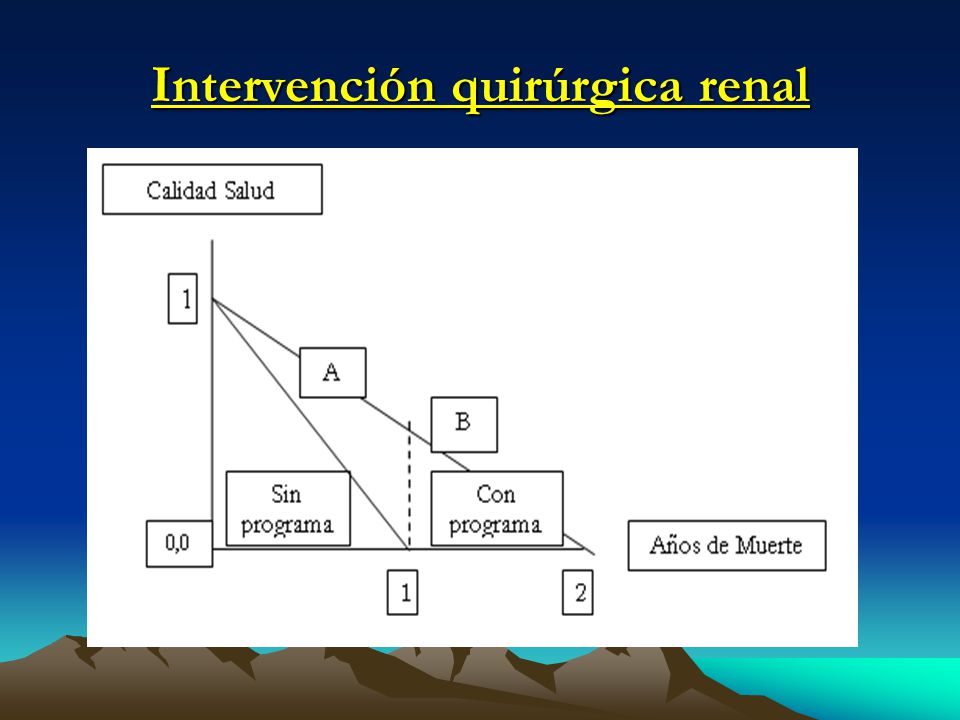 Intervención quirúrgica renal

Calidad Salud

1

A

B

Sin programa

Con programa

0,0

Años de Muerte

1

2